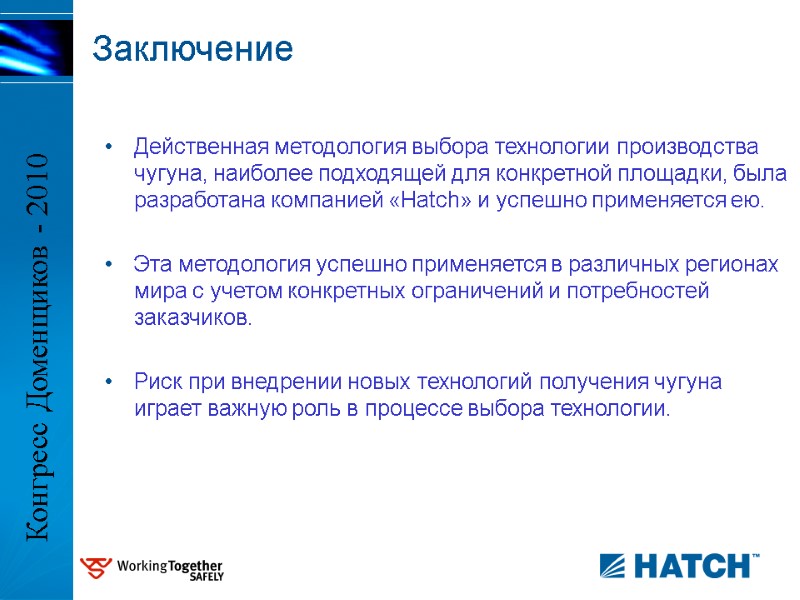 Конгресс Доменщиков - 2010

Заключение

• Действенная методология выбора технологии производства чугуна, наиболее подходящей для конкретной площадки, была разработана компанией «Hatch» и успешно применяется ею.

• Эта методология успешно применяется в различных регионах мира с учетом конкретных ограничений и потребностей заказчиков.

• Риск при внедрении новых технологий получения чугуна играет важную роль в процессе выбора технологии.

WorkingTogether SAFELY

HATCH™